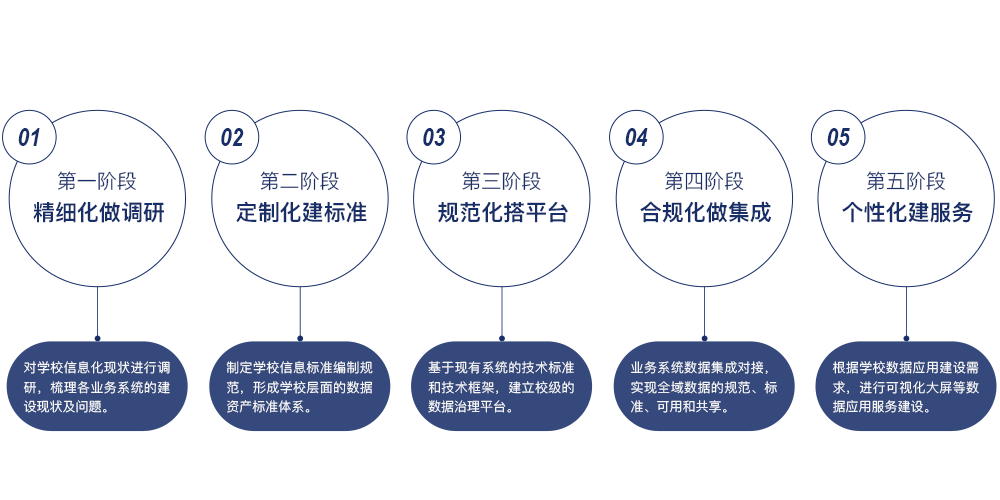 01
第一阶段
精细化做调研

对学校信息化现状进行调研，梳理各业务系统的建设现状及问题。

02
第二阶段
定制化建标准

制定学校信息标准编制规范，形成学校层面的数据资产标准体系。

03
第三阶段
规范化搭平台

基于现有系统的技术标准和技术框架，建立校级的数据治理平台。

04
第四阶段
合规化做集成

业务系统数据集成对接，实现全域数据的规范、标准、可用和共享。

05
第五阶段
个性化建服务

根据学校数据应用建设需求，进行可视化大屏等数据应用服务建设。